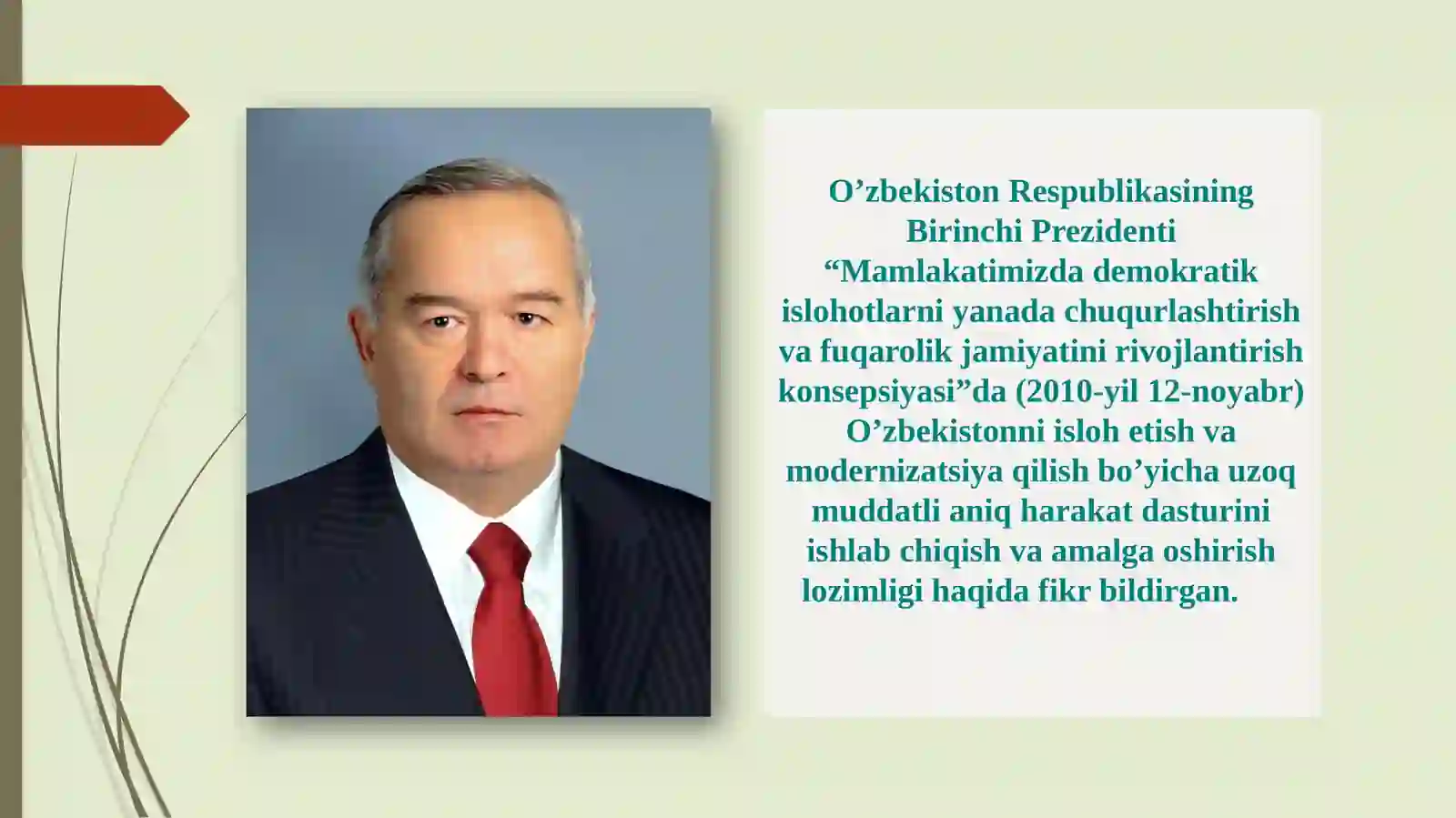 O’zbekiston Respublikasining Birinchi Prezidenti “Mamlakatimizda demokratik islohotlarni yanada chuqurlashtirish va fuqarolik jamiyatini rivojlantirish konsepsiyasi”da (2010-yil 12-noyabr) O’zbekistonni isloh etish va modernizatsiya qilish bo’yicha uzoq muddatli aniq harakat dasturini ishlab chiqish va amalga oshirish lozimligi haqida fikr bildirgan.